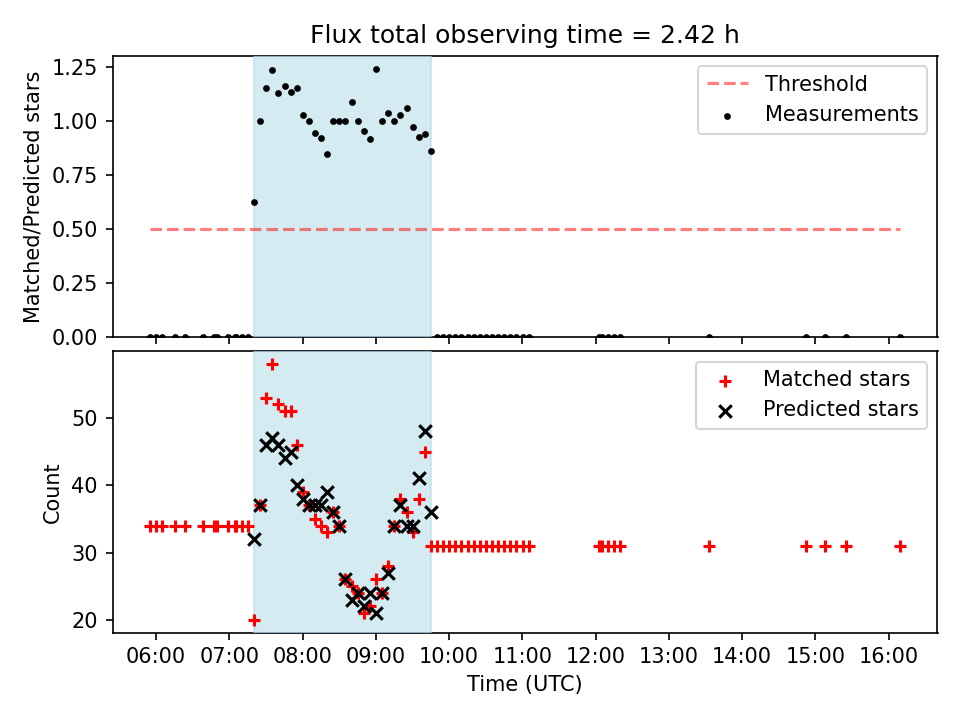 Flux total observing time = 2.42 h

Matched/Predicted stars

1.25
1.00
0.75
0.50
0.25
0.00

Threshold
Measurements

Count

50
40
30
20

Matched stars
Predicted stars

06:00 07:00 08:00 09:00 10:00 11:00 12:00 13:00 14:00 15:00 16:00

Time (UTC)